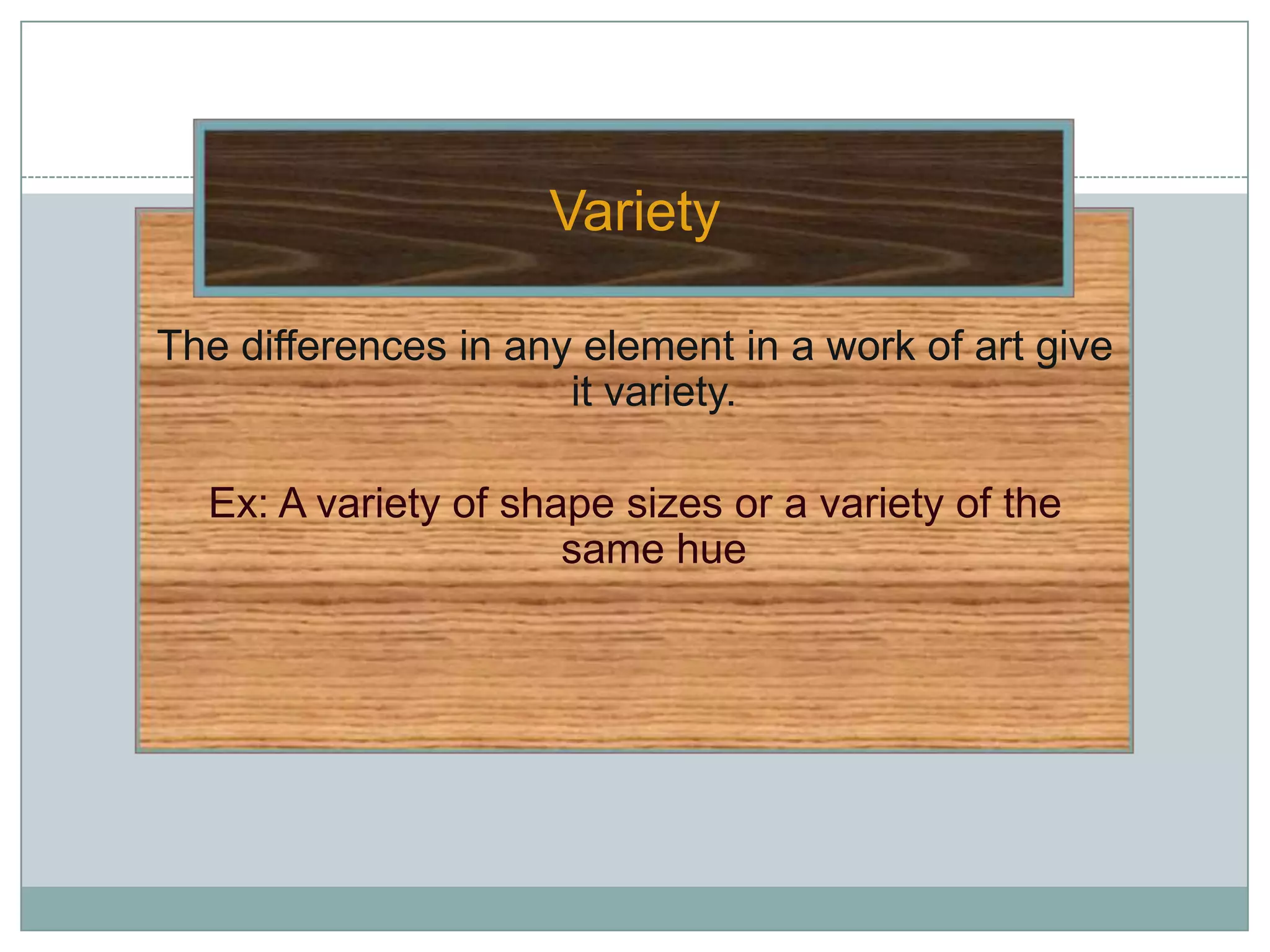 Variety

The differences in any element in a work of art give it variety.

Ex: A variety of shape sizes or a variety of the same hue